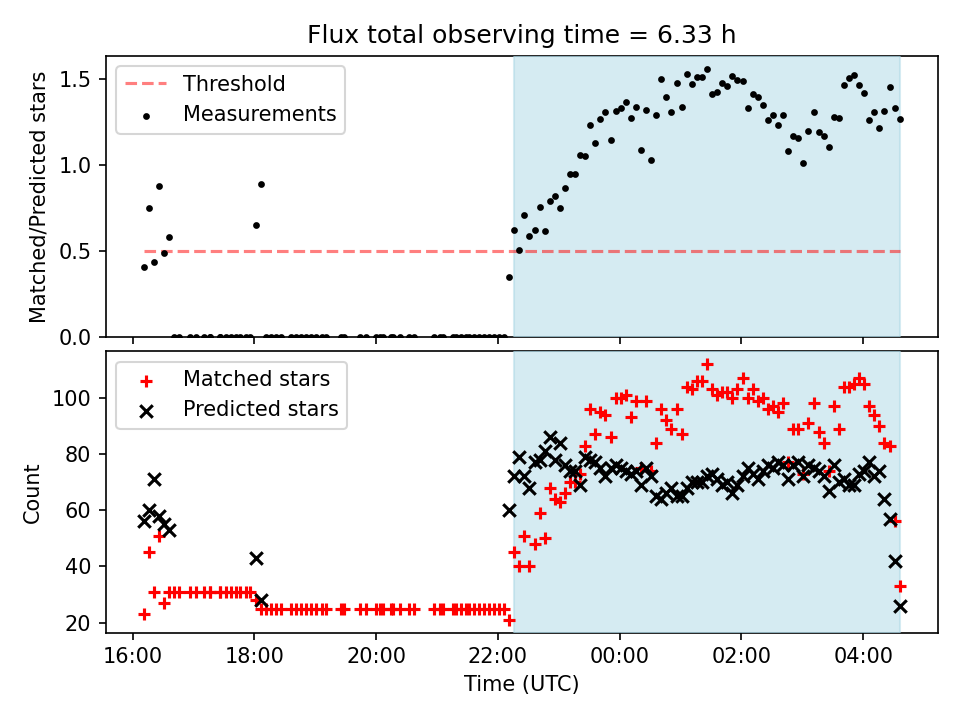 Flux total observing time = 6.33 h

Threshold
Measurements

Matched/Predicted stars

1.5
1.0
0.5
0.0

Matched stars
Predicted stars

Count

100
80
60
40
20

16:00
18:00
20:00
22:00
00:00
02:00
04:00

Time (UTC)